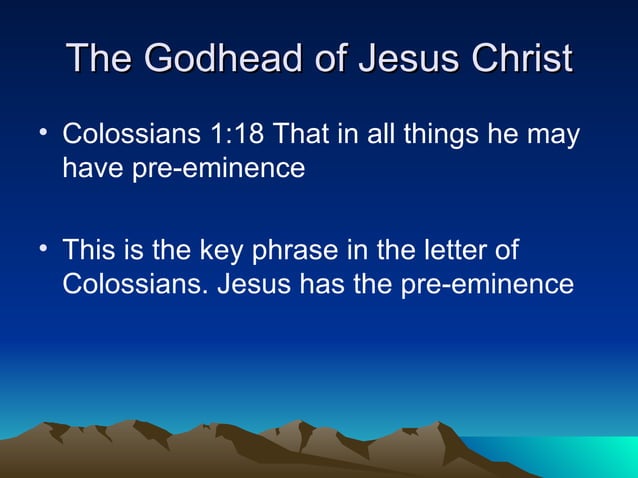 The Godhead of Jesus Christ

• Colossians 1:18 That in all things he may have pre-eminence

• This is the key phrase in the letter of Colossians. Jesus has the pre-eminence